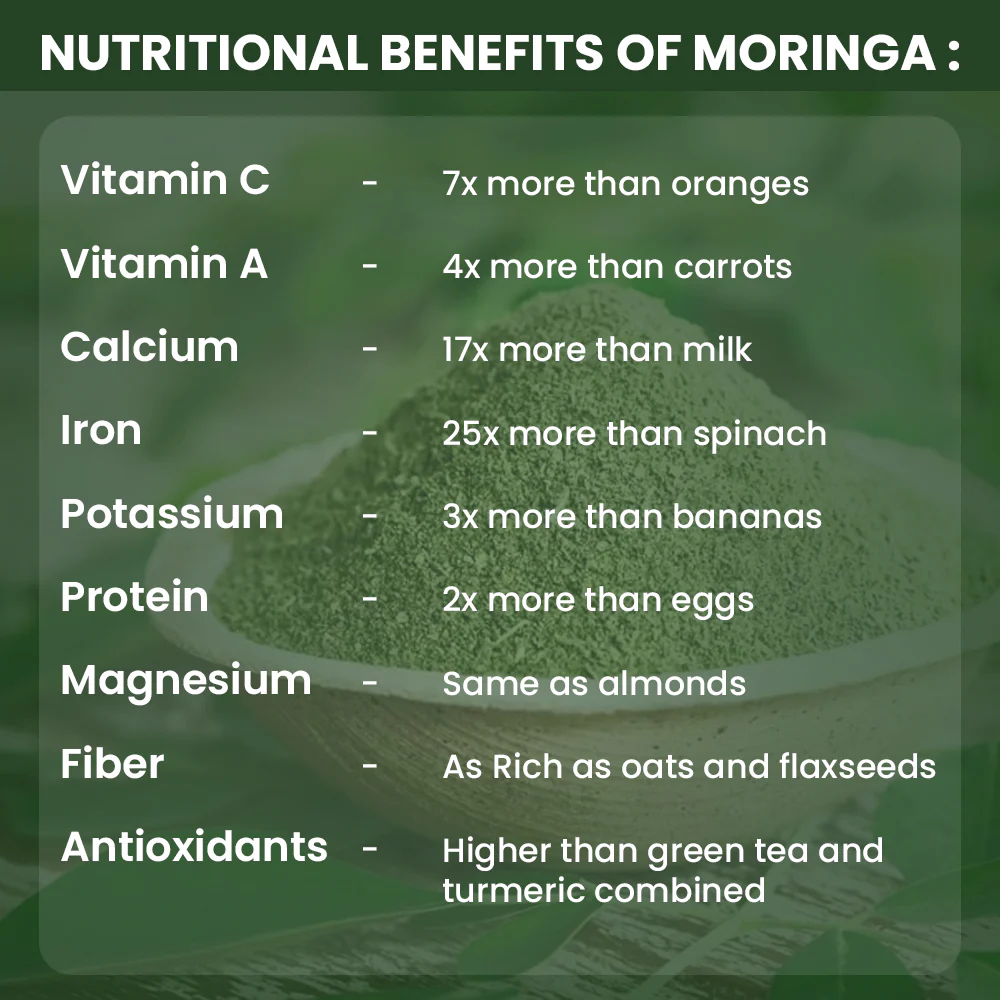 NUTRITIONAL BENEFITS OF MORINGA :

Vitamin C - 7x more than oranges

Vitamin A - 4x more than carrots

Calcium - 17x more than milk

Iron - 25x more than spinach

Potassium - 3x more than bananas

Protein - 2x more than eggs

Magnesium - Same as almonds

Fiber - As Rich as oats and flaxseeds

Antioxidants - Higher than green tea and turmeric combined